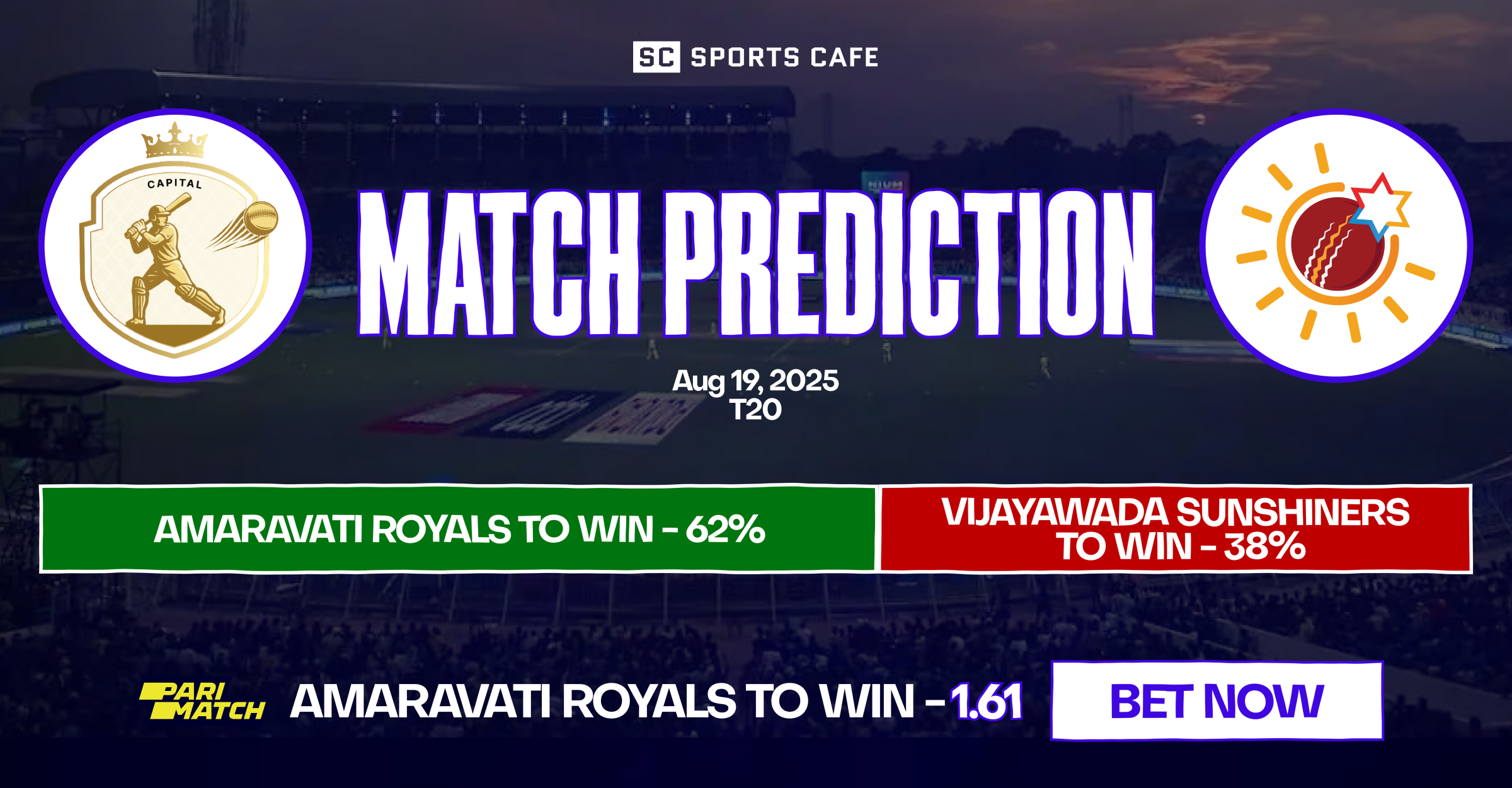 SC SPORTS CAFE

CAPITAL

MATCH PREDICTION

Aug 19, 2025
T20

AMARAVATI ROYALS TO WIN - 62%

VIJAYAWADA SUNSHINERS TO WIN - 38%

PARI MATCH

AMARAVATI ROYALS TO WIN - 1.61

BET NOW